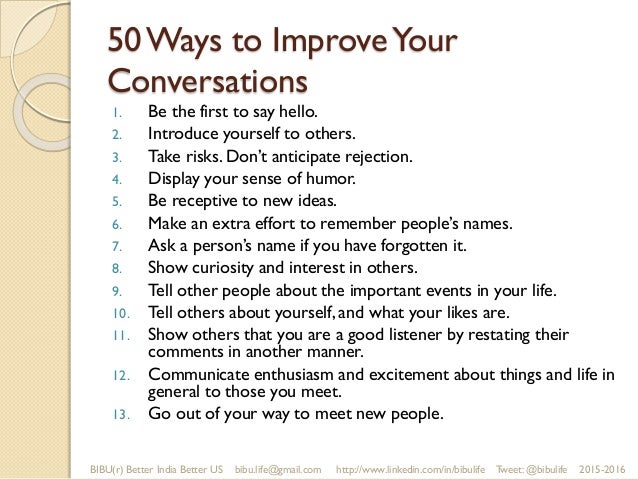 50 Ways to Improve Your Conversations

1. Be the first to say hello.
2. Introduce yourself to others.
3. Take risks. Don't anticipate rejection.
4. Display your sense of humor.
5. Be receptive to new ideas.
6. Make an extra effort to remember people's names.
7. Ask a person's name if you have forgotten it.
8. Show curiosity and interest in others.
9. Tell other people about the important events in your life.
10. Tell others about yourself, and what your likes are.
11. Show others that you are a good listener by restating their comments in another manner.
12. Communicate enthusiasm and excitement about things and life in general to those you meet.
13. Go out of your way to meet new people.

BIBU(r) Better India Better US bibu.life@gmail.com http://www.linkedin.com/in/bibulife Tweet: @bibulife 2015-2016